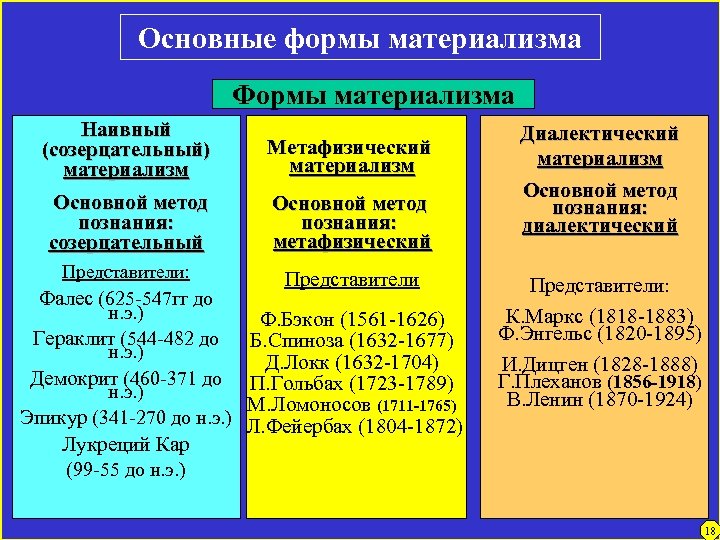 Основные формы материализма

Формы материализма

Наивный (созерцательный) материализм

Основной метод познания: созерцательный

Представители:

Фалес (625-547гг до н.э.)

Гераклит (544-482 до н.э.)

Демокрит (460-371 до н.э.)

Эпикур (341-270 до н.э.)

Лукреций Кар (99-55 до н.э.)

Метафизический материализм

Основной метод познания: метафизический

Представители

Ф.Бэкон (1561-1626)
Б.Спиноза (1632-1677)
Д.Локк (1632-1704)
П.Гольбах (1723-1789)
М.Ломоносов (1711-1765)
Л.Фейербах (1804-1872)

Диалектический материализм

Основной метод познания: диалектический

Представители:

К.Маркс (1818-1883)
Ф.Энгельс (1820-1895)

И.Дицген (1828-1888)
Г.Плеханов (1856-1918)
В.Ленин (1870-1924)

18